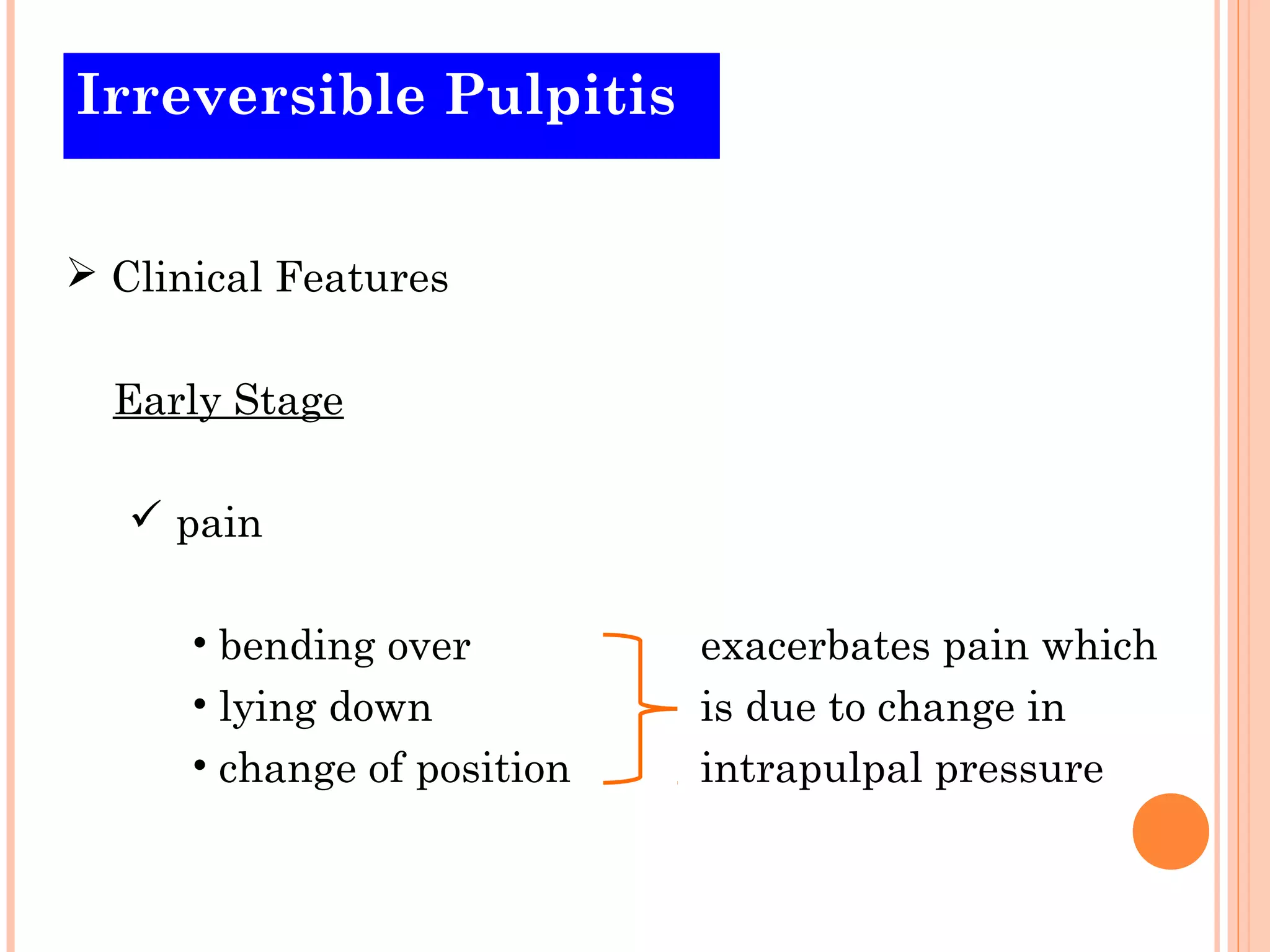 Irreversible Pulpitis

➢ Clinical Features

Early Stage

✓ pain

• bending over
• lying down
• change of position

exacerbates pain which is due to change in intrapulpal pressure